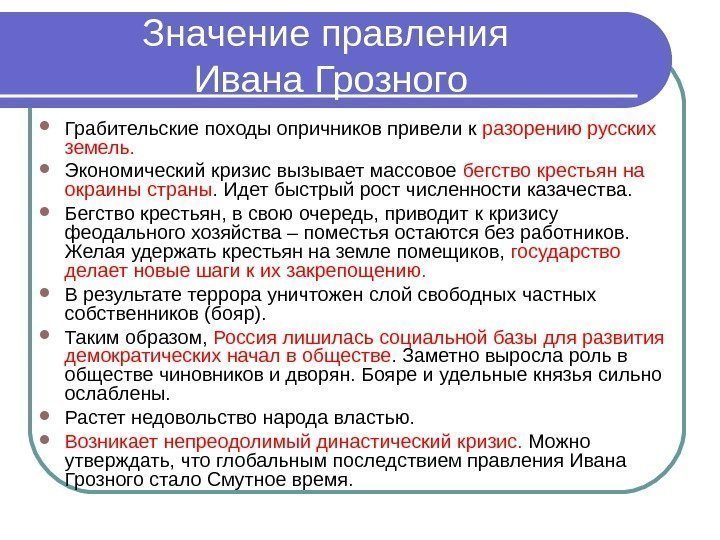 Значение правления Ивана Грозного

- Грабительские походы опричников привели к разорению русских земель.
- Экономический кризис вызывает массовое бегство крестьян на окраины страны. Идет быстрый рост численности казачества.
- Бегство крестьян, в свою очередь, приводит к кризису феодального хозяйства – поместья остаются без работников. Желая удержать крестьян на земле помещиков, государство делает новые шаги к их закрепощению.
- В результате террора уничтожен слой свободных частных собственников (бояр).
- Таким образом, Россия лишилась социальной базы для развития демократических начал в обществе. Заметно выросла роль в обществе чиновников и дворян. Бояре и удельные князья сильно ослаблены.
- Растет недовольство народа властью.
- Возникает непреодолимый династический кризис. Можно утверждать, что глобальным последствием правления Ивана Грозного стало Смутное время.